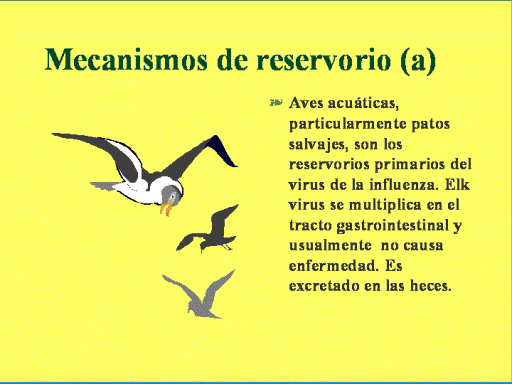 Mecanismos de reservorio (a)

Aves acuáticas, particularmente patos salvajes, son los reservorios primarios del virus de la influenza. Elk virus se multiplica en el tracto gastrointestinal y usualmente  no causa enfermedad. Es excretado en las heces.